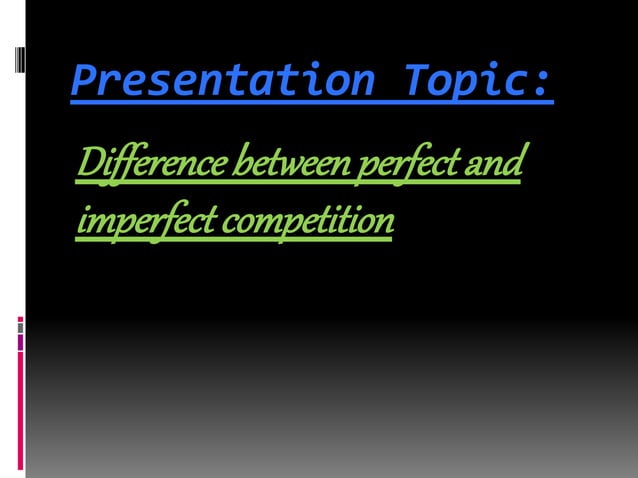 Presentation Topic:

Difference between perfect and imperfect competition